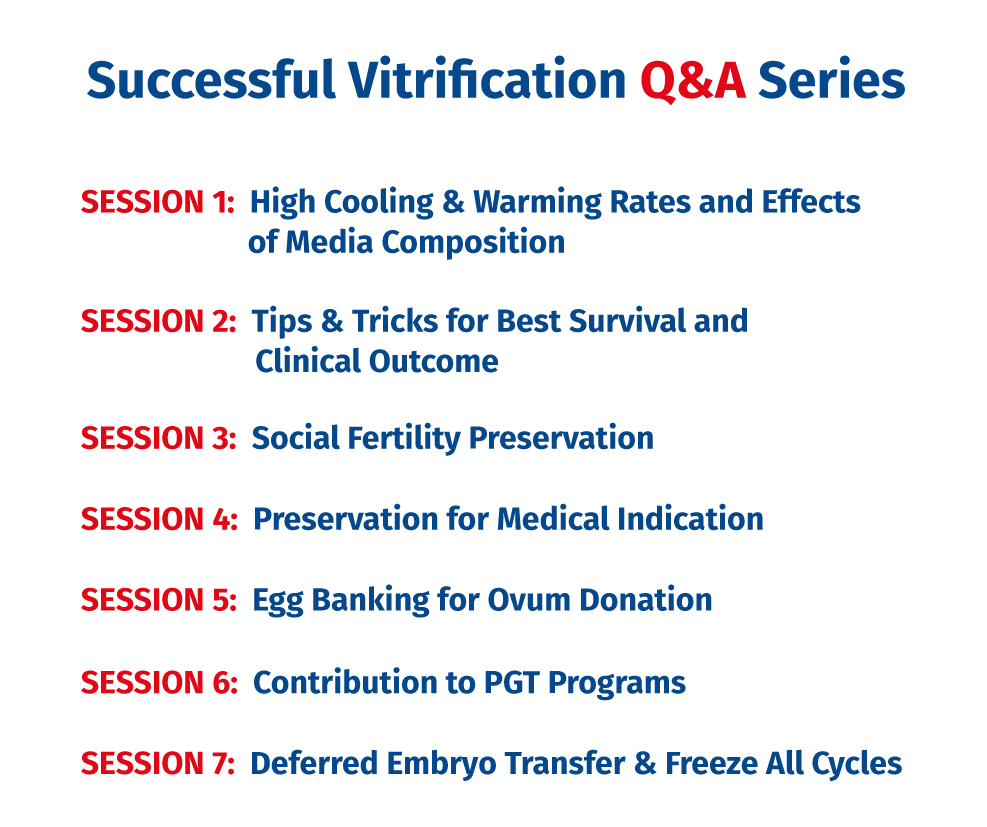 Successful Vitrification Q&A Series

SESSION 1: High Cooling & Warming Rates and Effects of Media Composition

SESSION 2: Tips & Tricks for Best Survival and Clinical Outcome

SESSION 3: Social Fertility Preservation

SESSION 4: Preservation for Medical Indication

SESSION 5: Egg Banking for Ovum Donation

SESSION 6: Contribution to PGT Programs

SESSION 7: Deferred Embryo Transfer & Freeze All Cycles